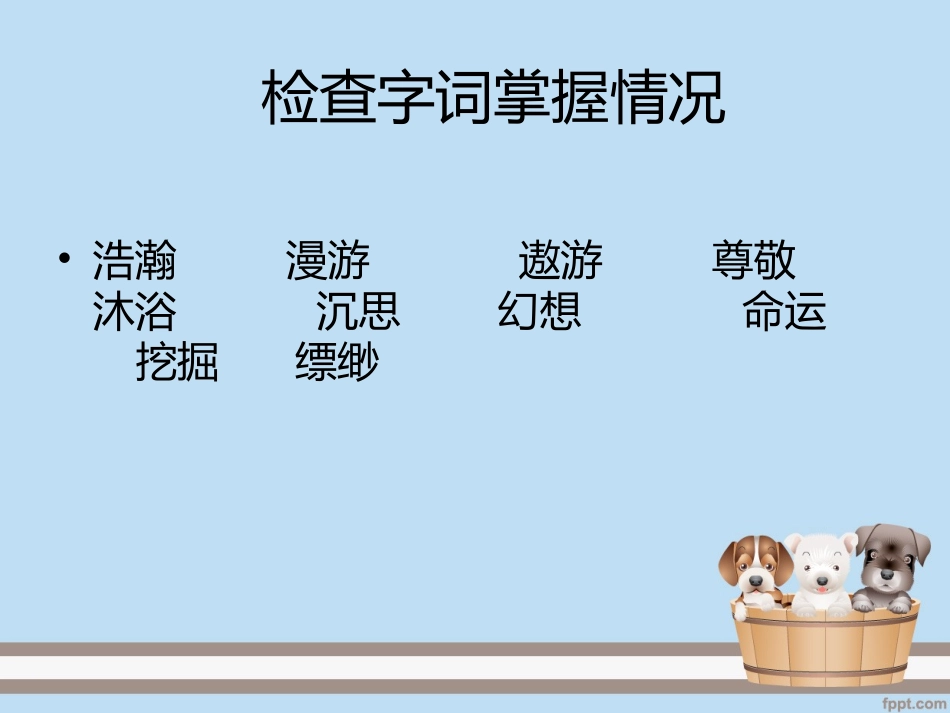 检查字词掌握情况

• 浩瀚 漫游 遨游 尊敬 沐浴 沉思 幻想 命运 挖掘 缥缈

fppt.com